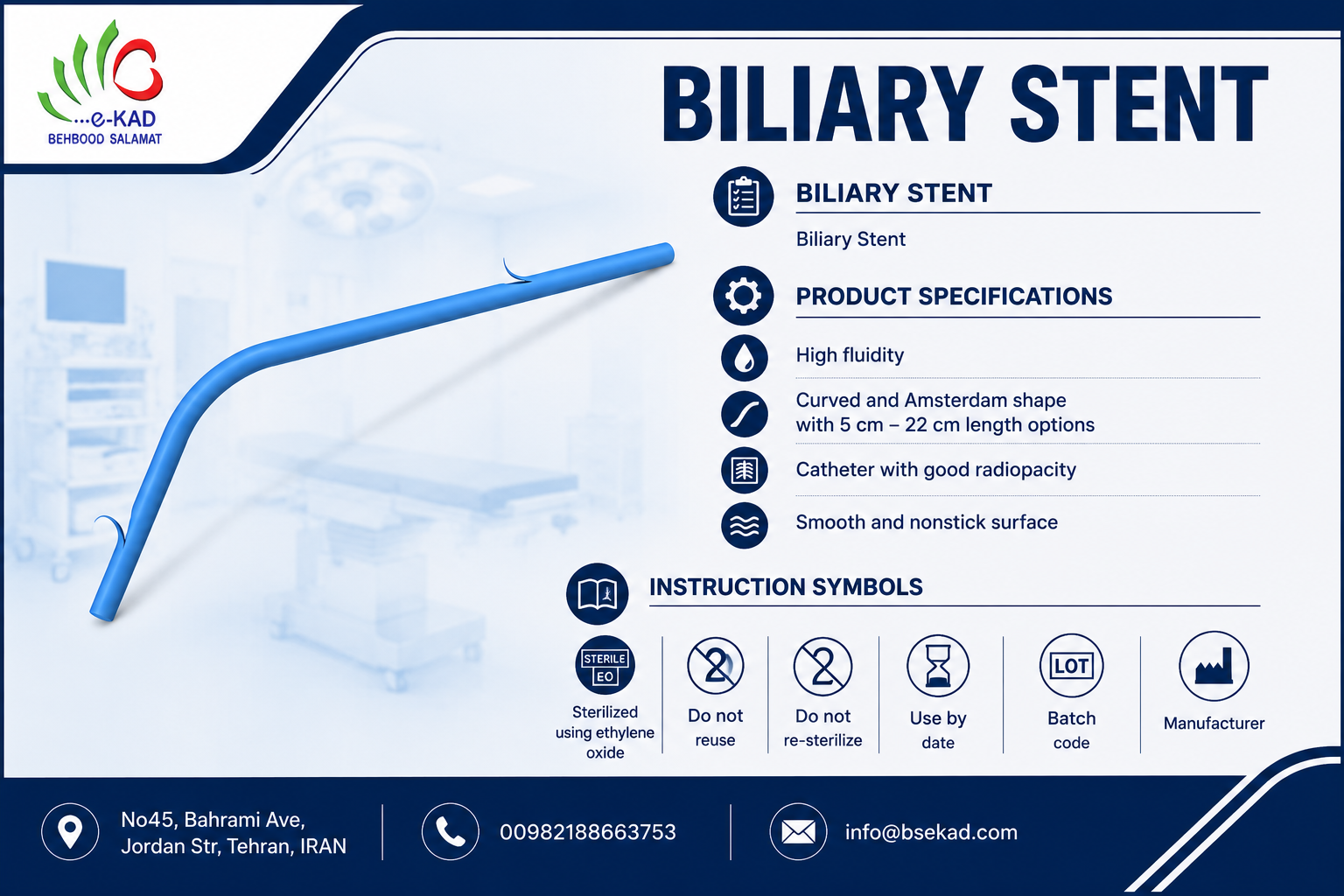 ...e-KAD
BEHBOOD SALAMAT

BILIARY STENT

BILIARY STENT

Biliary Stent

PRODUCT SPECIFICATIONS

High fluidity

Curved and Amsterdam shape with 5 cm – 22 cm length options

Catheter with good radiopacity

Smooth and nonstick surface

INSTRUCTION SYMBOLS

STERILE EO
Sterilized using ethylene oxide

Do not reuse

Do not re-sterilize

Use by date

LOT
Batch code

Manufacturer

No45, Bahrami Ave, Jordan Str, Tehran, IRAN

00982188663753

info@bsekad.com